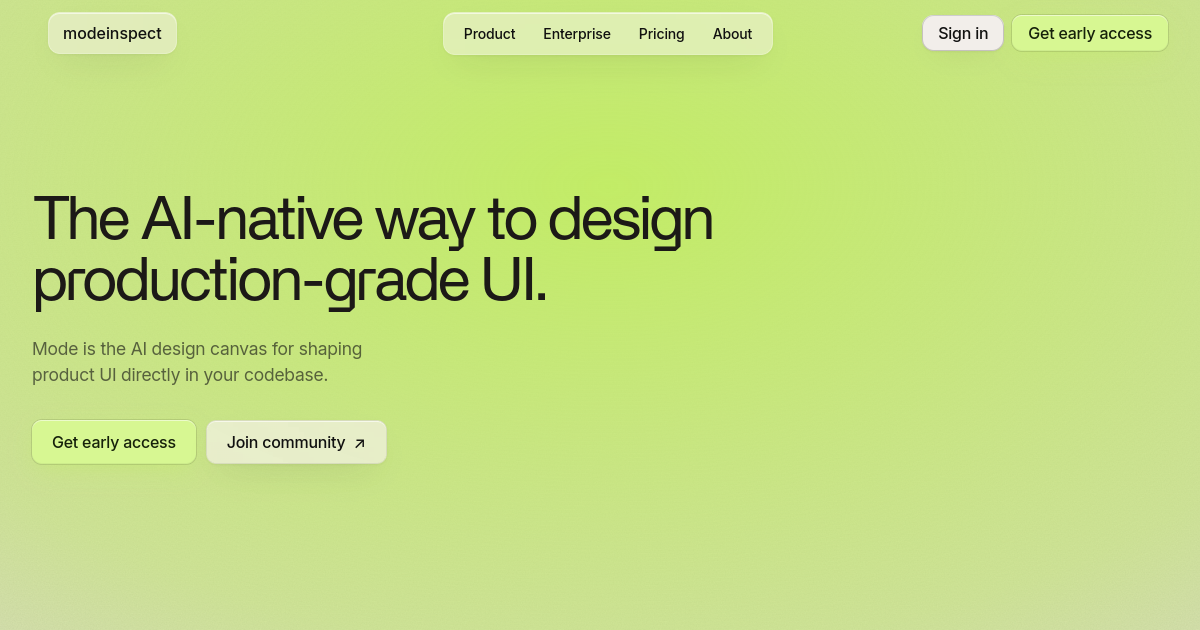 modeinspect

Product Enterprise Pricing About

Sign in Get early access

The AI-native way to design production-grade UI.

Mode is the AI design canvas for shaping product UI directly in your codebase.

Get early access Join community ↗